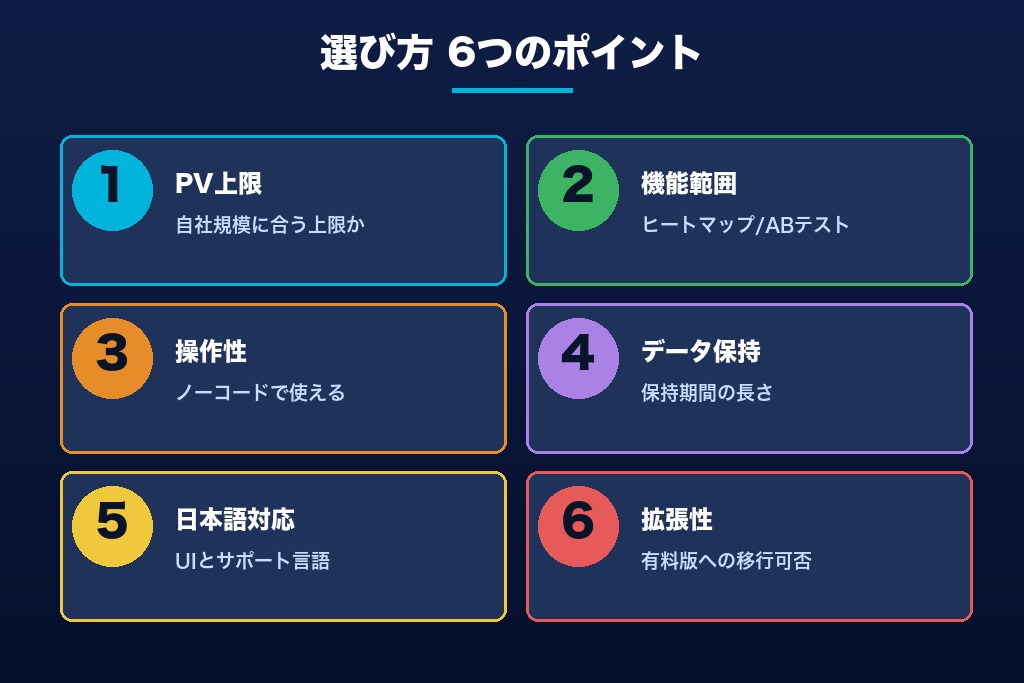 選び方 6つのポイント

1
PV上限
自社規模に合う上限か

2
機能範囲
ヒートマップ/ABテスト

3
操作性
ノーコードで使える

4
データ保持
保持期間の長さ

5
日本語対応
UIとサポート言語

6
拡張性
有料版への移行可否